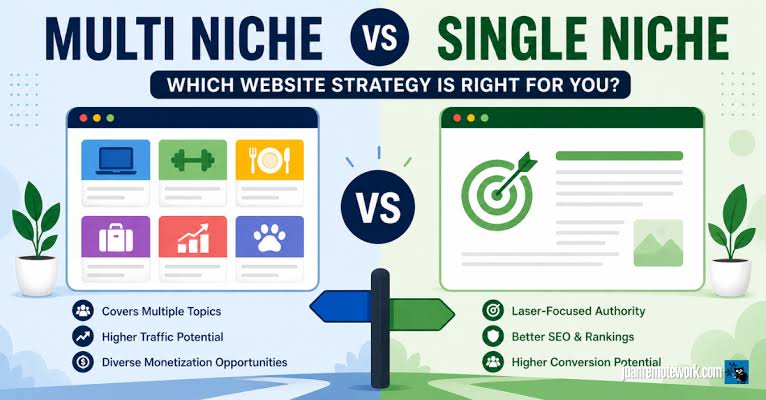 MULTI NICHE VS SINGLE NICHE

WHICH WEBSITE STRATEGY IS RIGHT FOR YOU?

VS

Covers Multiple Topics
Higher Traffic Potential
Diverse Monetization Opportunities

Laser-Focused Authority
Better SEO & Rankings
Higher Conversion Potential

juanremotework.com